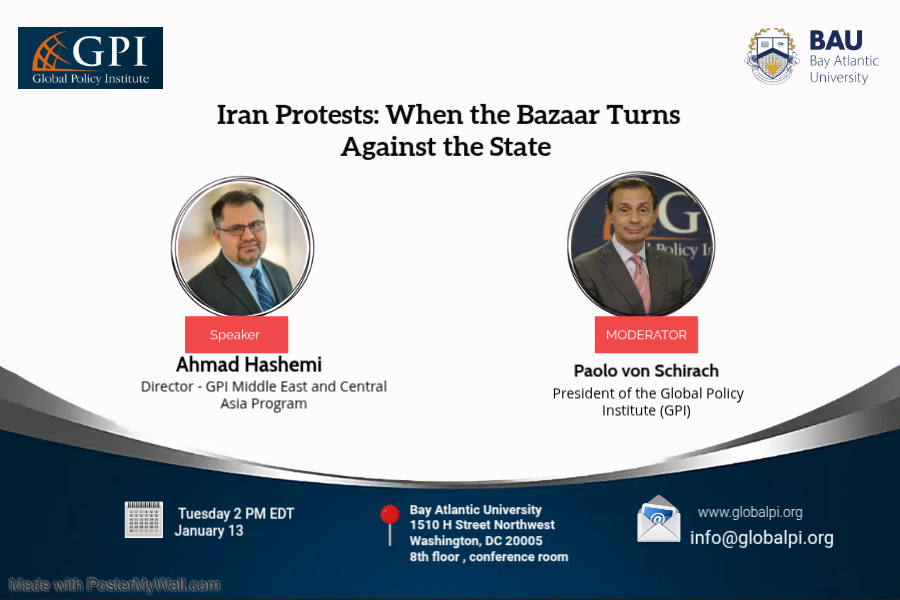 GPI
Global Policy Institute

BAU
Bay Atlantic University

Iran Protests: When the Bazaar Turns Against the State

Speaker
Ahmad Hashemi
Director - GPI Middle East and Central Asia Program

MODERATOR
Paolo von Schirach
President of the Global Policy Institute (GPI)

Tuesday 2 PM EDT
January 13

Bay Atlantic University
1510 H Street Northwest
Washington, DC 20005
8th floor , conference room

www.globalpi.org
info@globalpi.org

Made with PosterMyWall.com